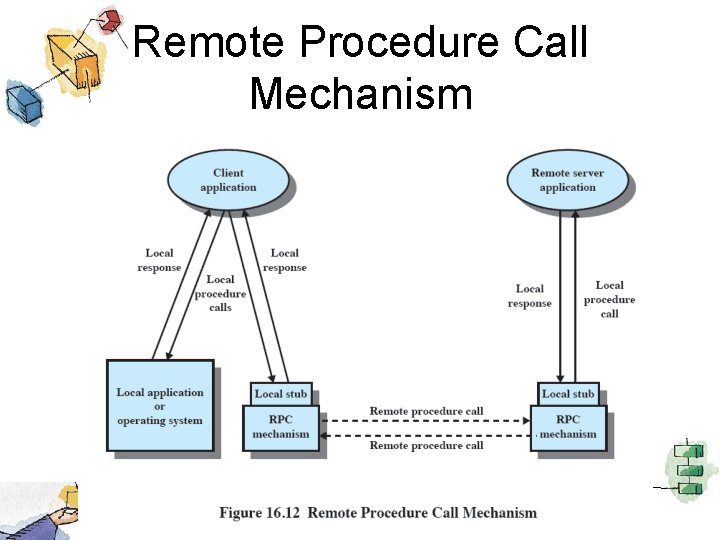 Remote Procedure Call Mechanism

Client application

Remote server application

Local response

Local procedure calls

Local response

Local response

Local procedure call

Local application or operating system

Local stub

RPC mechanism

Remote procedure call

Remote procedure call

Local stub

RPC mechanism

Figure 16.12 Remote Procedure Call Mechanism